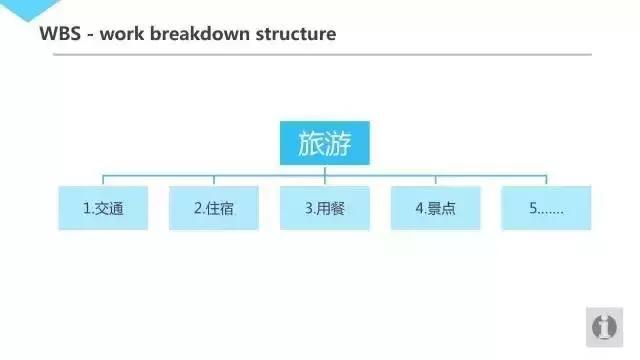 WBS - work breakdown structure

旅游

1.交通

2.住宿

3.用餐

4.景点

5......